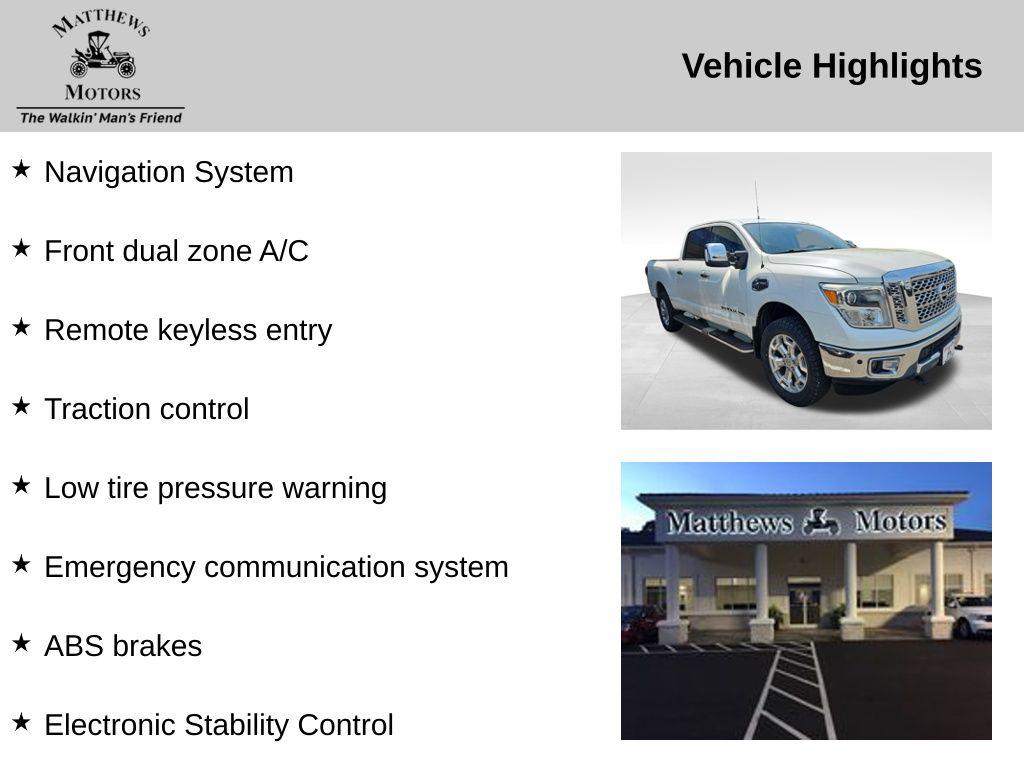 MATTHEWS
MOTORS
The Walkin' Man's Friend

Vehicle Highlights

★ Navigation System

★ Front dual zone A/C

★ Remote keyless entry

★ Traction control

★ Low tire pressure warning

★ Emergency communication system

★ ABS brakes

★ Electronic Stability Control

Matthews Motors